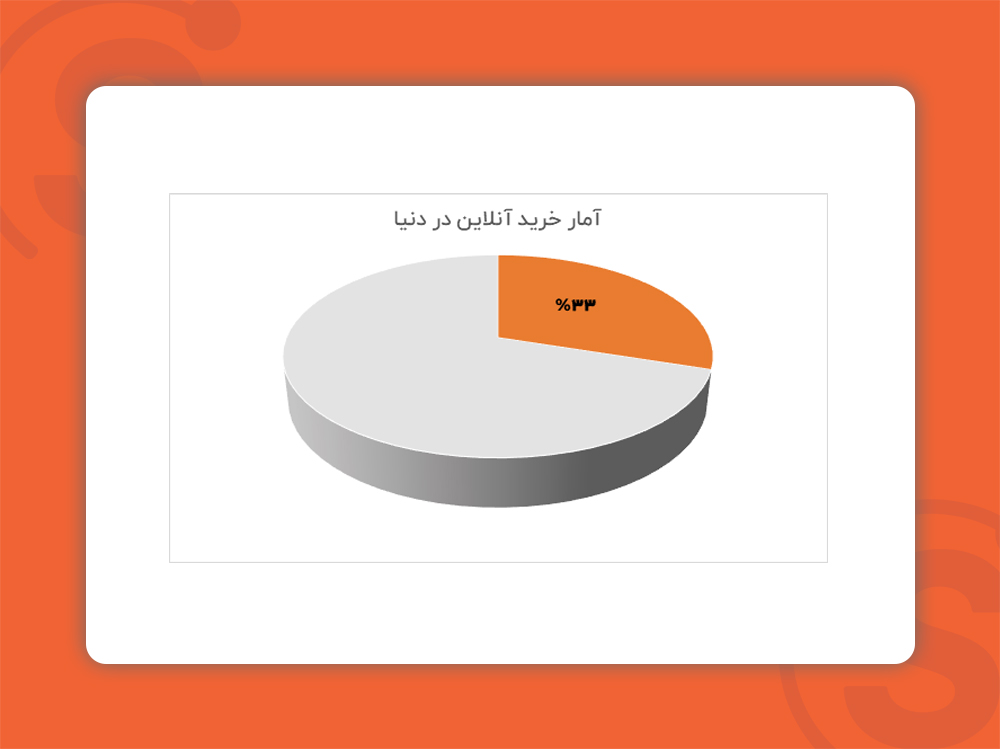 آمار خرید آنلاین در دنیا

%۳۳